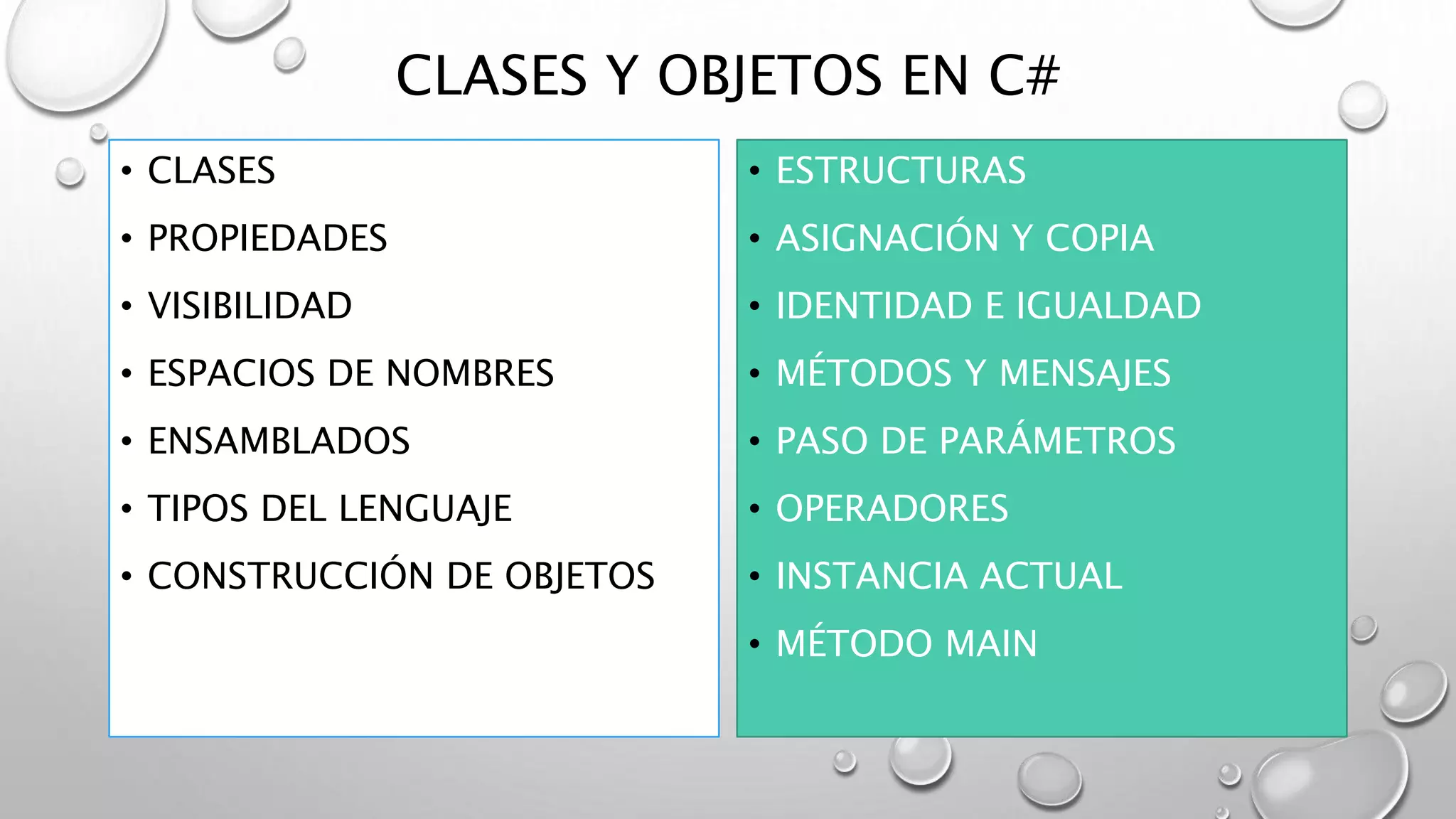 CLASES Y OBJETOS EN C#

• CLASES
• PROPIEDADES
• VISIBILIDAD
• ESPACIOS DE NOMBRES
• ENSAMBLADOS
• TIPOS DEL LENGUAJE
• CONSTRUCCIÓN DE OBJETOS

• ESTRUCTURAS
• ASIGNACIÓN Y COPIA
• IDENTIDAD E IGUALDAD
• MÉTODOS Y MENSAJES
• PASO DE PARÁMETROS
• OPERADORES
• INSTANCIA ACTUAL
• MÉTODO MAIN